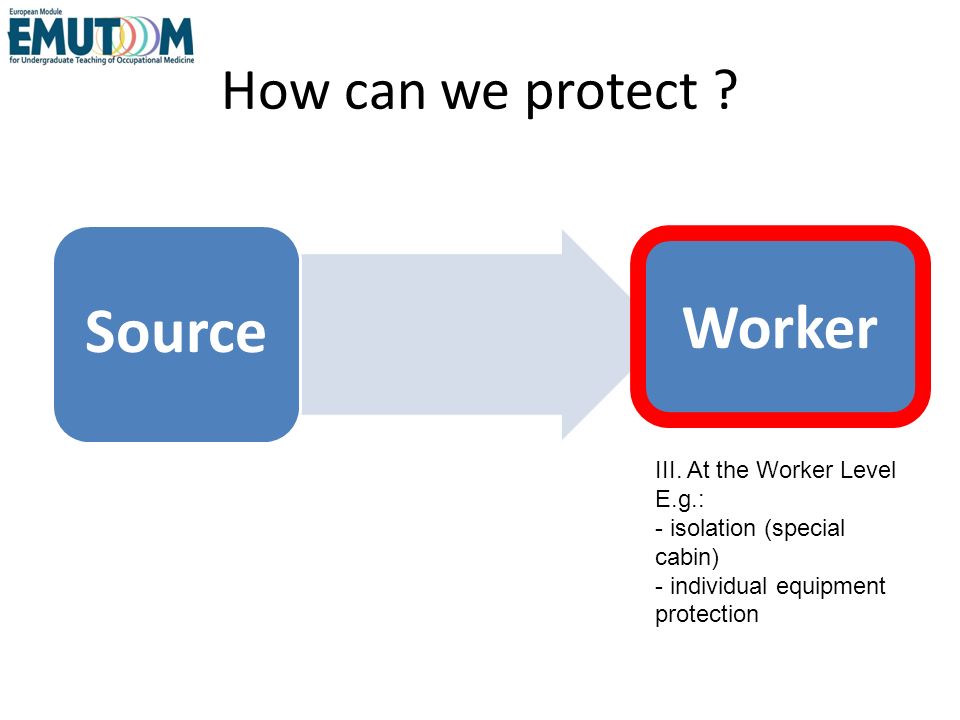 European Module
EMUTOM
for Undergraduate Teaching of Occupational Medicine

How can we protect ?

Source

Worker

III. At the Worker Level
E.g.:
- isolation (special cabin)
- individual equipment protection